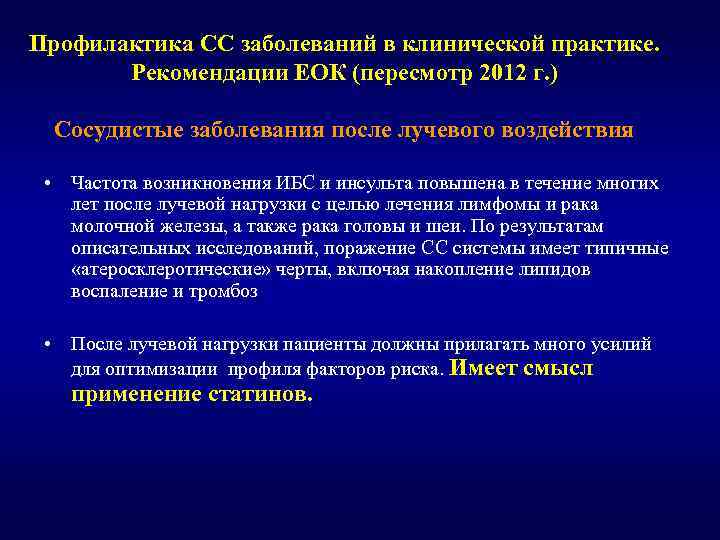 Профилактика СС заболеваний в клинической практике. Рекомендации ЕОК (пересмотр 2012 г.)

Сосудистые заболевания после лучевого воздействия

• Частота возникновения ИБС и инсульта повышена в течение многих лет после лучевой нагрузки с целью лечения лимфомы и рака молочной железы, а также рака головы и шеи. По результатам описательных исследований, поражение СС системы имеет типичные «атеросклеротические» черты, включая накопление липидов воспаление и тромбоз

• После лучевой нагрузки пациенты должны прилагать много усилий для оптимизации профиля факторов риска. Имеет смысл применение статинов.